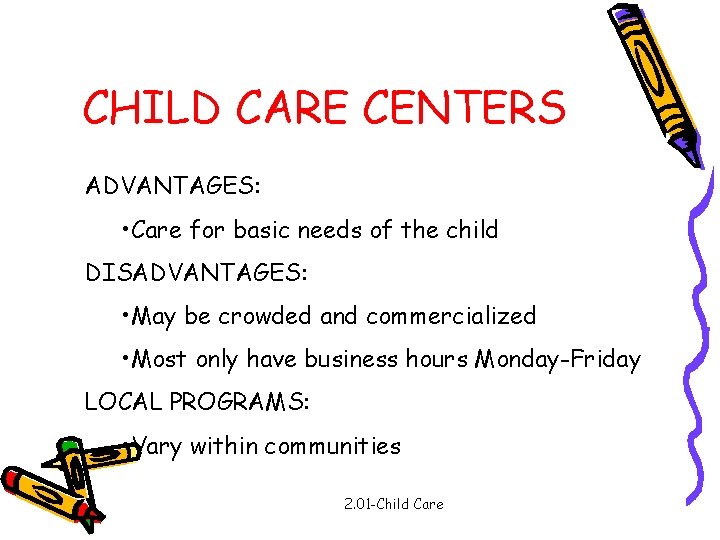 CHILD CARE CENTERS

ADVANTAGES:

•Care for basic needs of the child

DISADVANTAGES:

•May be crowded and commercialized

•Most only have business hours Monday-Friday

LOCAL PROGRAMS:

•Vary within communities

2.01-Child Care